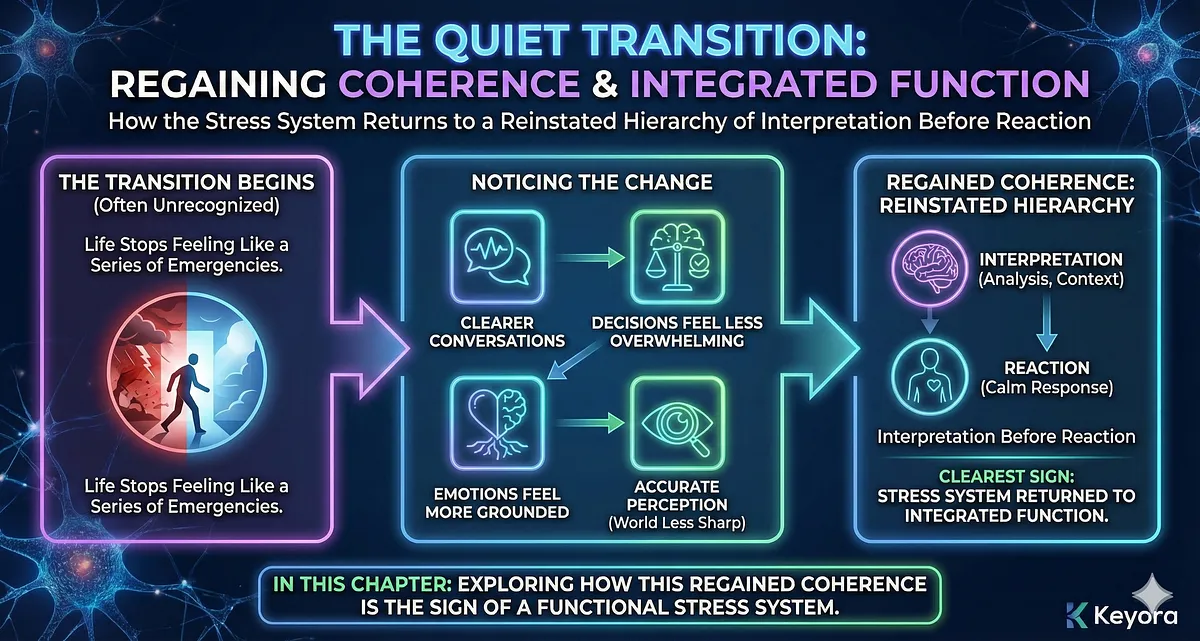 THE QUIET TRANSITION:
REGAINING COHERENCE & INTEGRATED FUNCTION

How the Stress System Returns to a Reinstated Hierarchy of Interpretation Before Reaction

THE TRANSITION BEGINS
(Often Unrecognized)

Life Stops Feeling Like a Series of Emergencies.

Life Stops Feeling Like a Series of Emergencies.

NOTICING THE CHANGE

CLEARER CONVERSATIONS

DECISIONS FEEL LESS OVERWHELMING

EMOTIONS FEEL MORE GROUNDED

ACCURATE PERCEPTION
(World Less Sharp)

REGAINED COHERENCE:
REINSTATED HIERARCHY

INTERPRETATION
(Analysis, Context)

REACTION
(Calm Response)

Interpretation Before Reaction

CLEAREST SIGN:
STRESS SYSTEM RETURNED TO INTEGRATED FUNCTION.

IN THIS CHAPTER: EXPLORING HOW THIS REGAINED COHERENCE IS THE SIGN OF A FUNCTIONAL STRESS SYSTEM.

Keyora